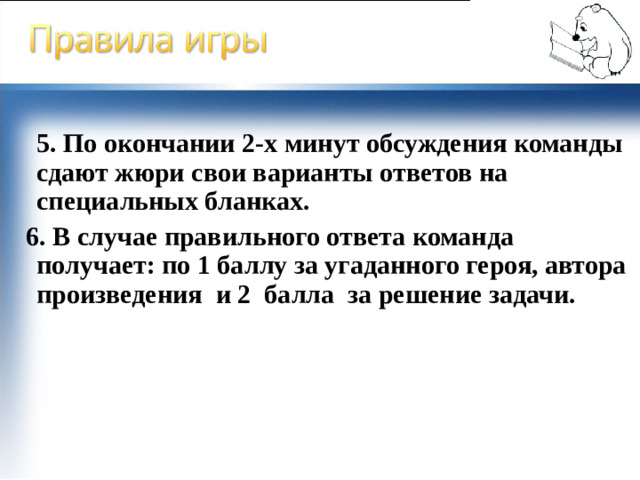 Правила игры

5. По окончании 2-х минут обсуждения команды сдают жюри свои варианты ответов на специальных бланках.

6. В случае правильного ответа команда получает: по 1 баллу за угаданного героя, автора произведения и 2 балла за решение задачи.